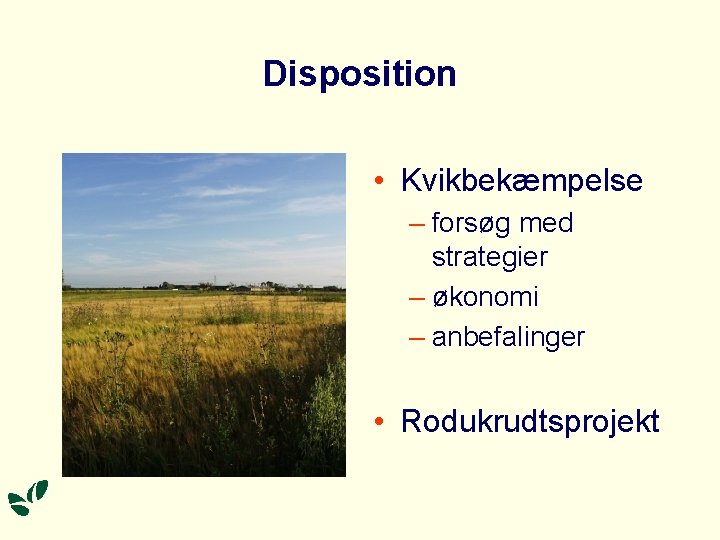 Disposition

• Kvikbekæmpelse
  – forsøg med strategier
  – økonomi
  – anbefalinger

• Rodukrudtsprojekt